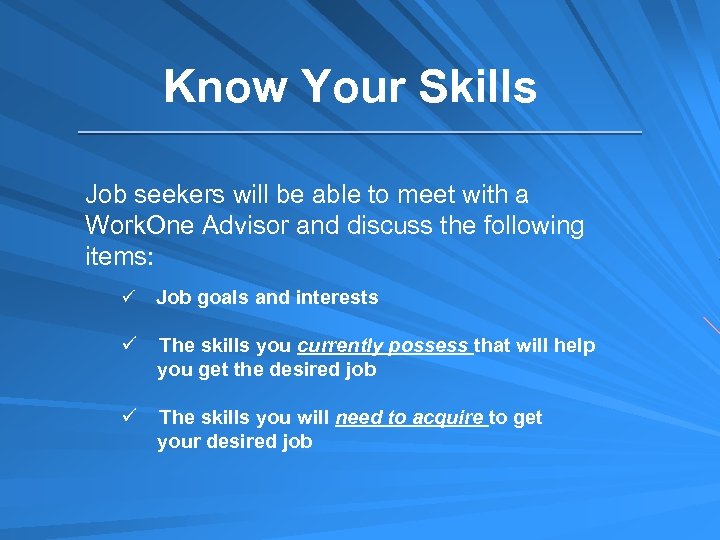 Know Your Skills

Job seekers will be able to meet with a WorkOne Advisor and discuss the following items:

✓ Job goals and interests

✓ The skills you currently possess that will help you get the desired job

✓ The skills you will need to acquire to get your desired job